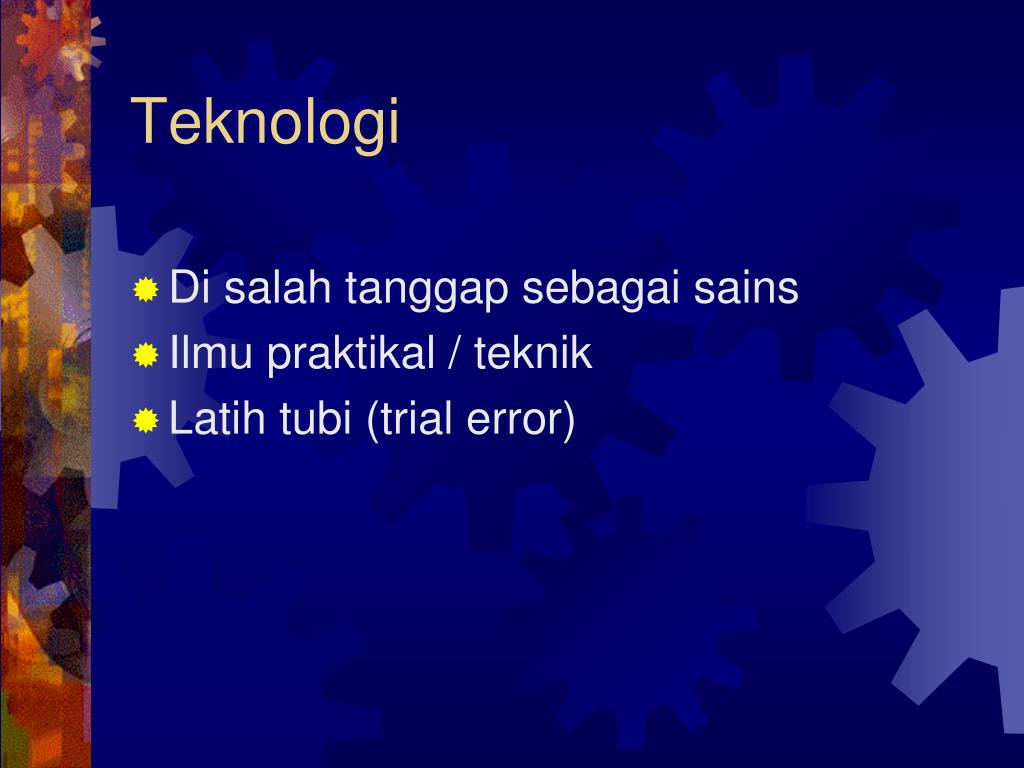 Teknologi

Di salah tanggap sebagai sains
Ilmu praktikal / teknik
Latih tubi (trial error)